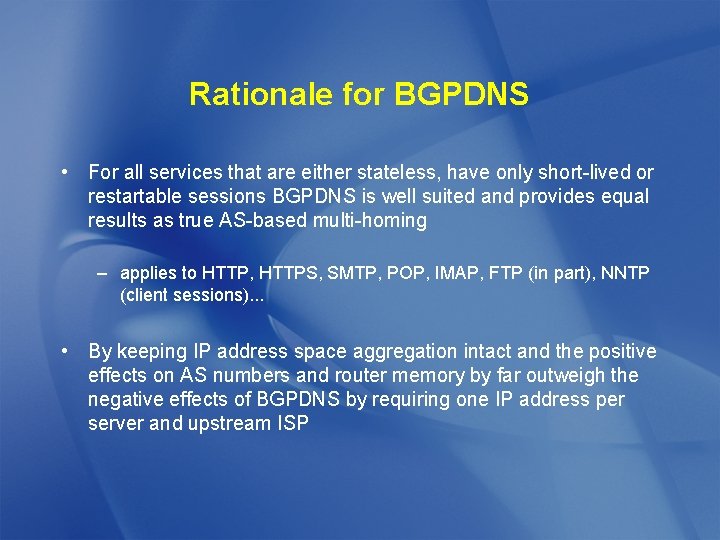 Rationale for BGPDNS

• For all services that are either stateless, have only short-lived or restartable sessions BGPDNS is well suited and provides equal results as true AS-based multi-homing

– applies to HTTP, HTTPS, SMTP, POP, IMAP, FTP (in part), NNTP (client sessions)...

• By keeping IP address space aggregation intact and the positive effects on AS numbers and router memory by far outweigh the negative effects of BGPDNS by requiring one IP address per server and upstream ISP